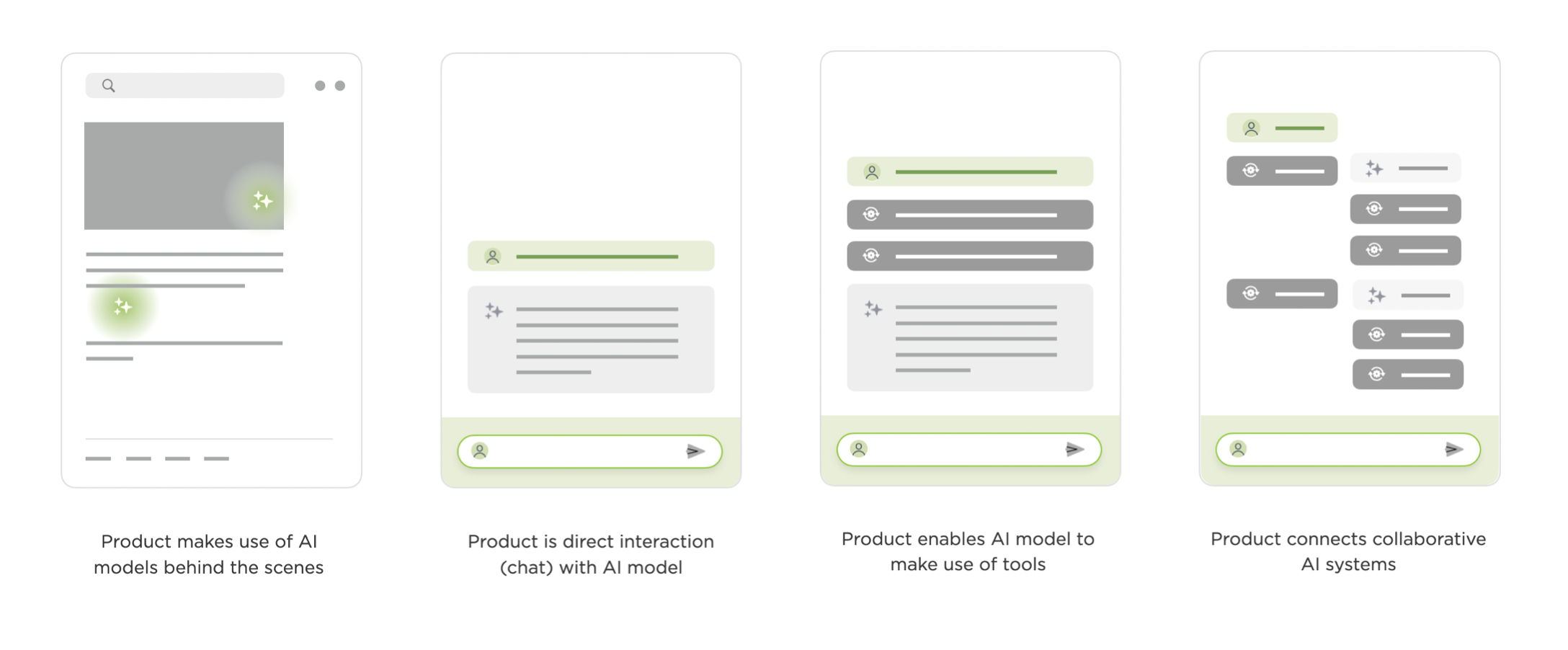 Product makes use of AI models behind the scenes

Product is direct interaction (chat) with AI model

Product enables AI model to make use of tools

Product connects collaborative AI systems